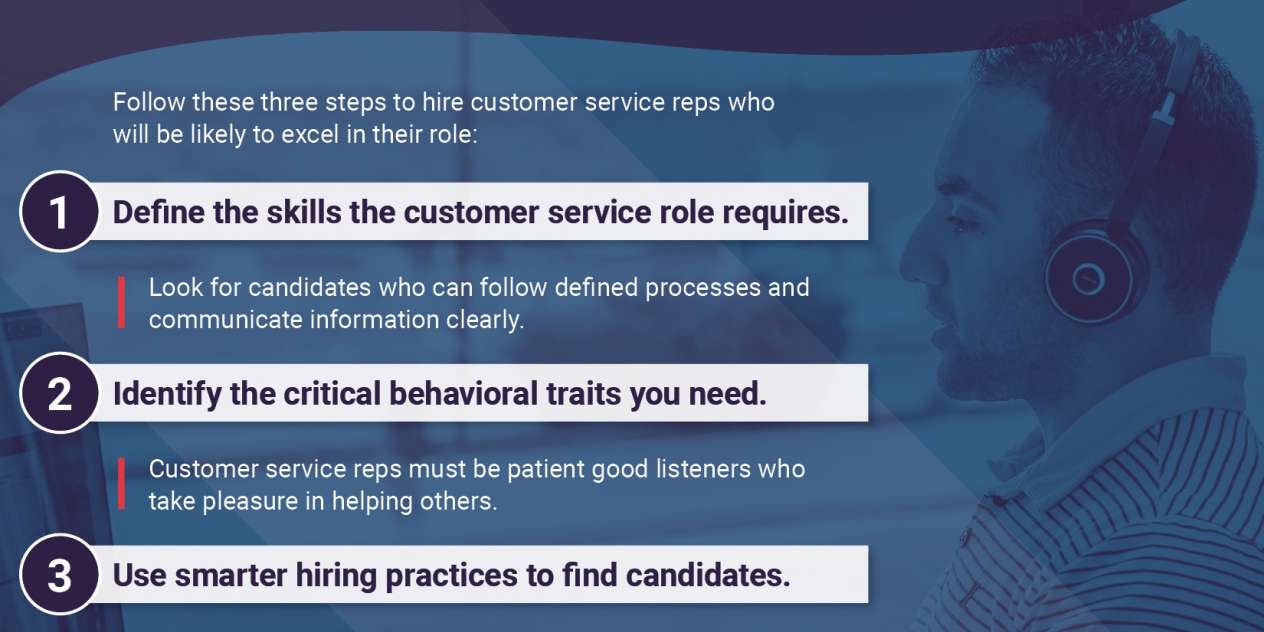 Follow these three steps to hire customer service reps who will be likely to excel in their role:

1 Define the skills the customer service role requires.

Look for candidates who can follow defined processes and communicate information clearly.

2 Identify the critical behavioral traits you need.

Customer service reps must be patient good listeners who take pleasure in helping others.

3 Use smarter hiring practices to find candidates.